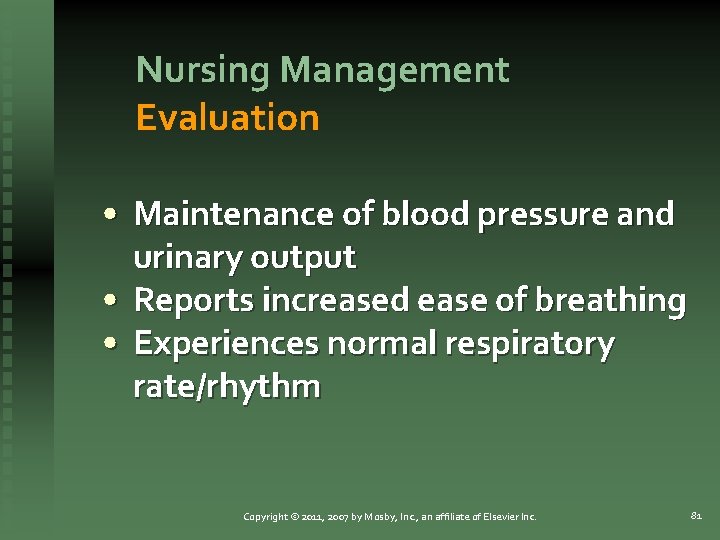 Nursing Management
Evaluation

• Maintenance of blood pressure and urinary output
• Reports increased ease of breathing
• Experiences normal respiratory rate/rhythm

Copyright © 2011, 2007 by Mosby, Inc., an affiliate of Elsevier Inc.

81